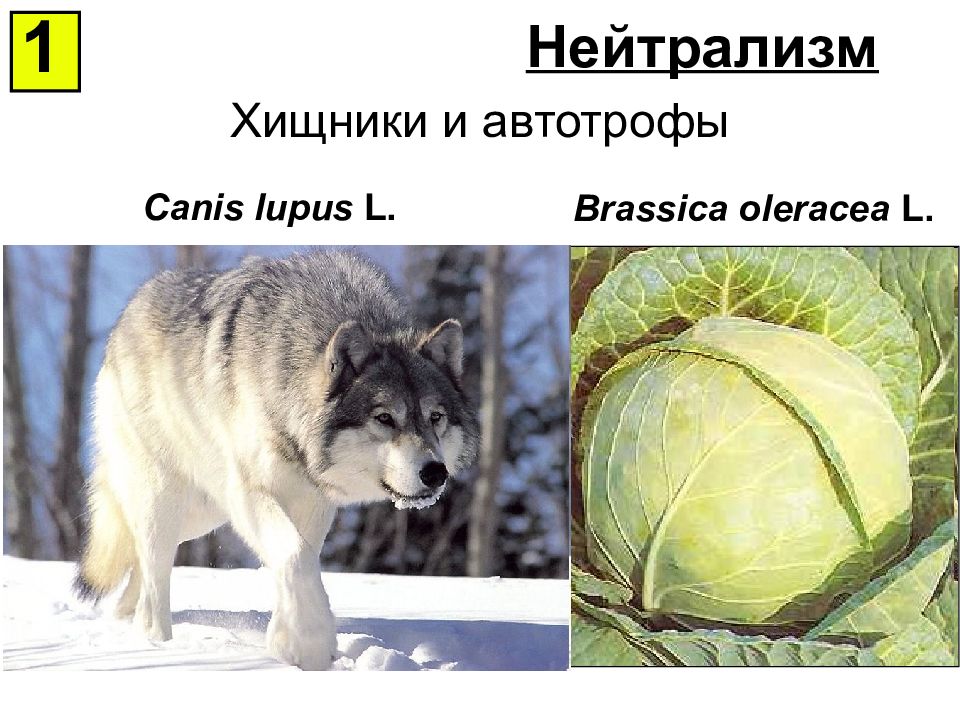 1

Нейтрализм

Хищники и автотрофы

Canis lupus L.

Brassica oleracea L.